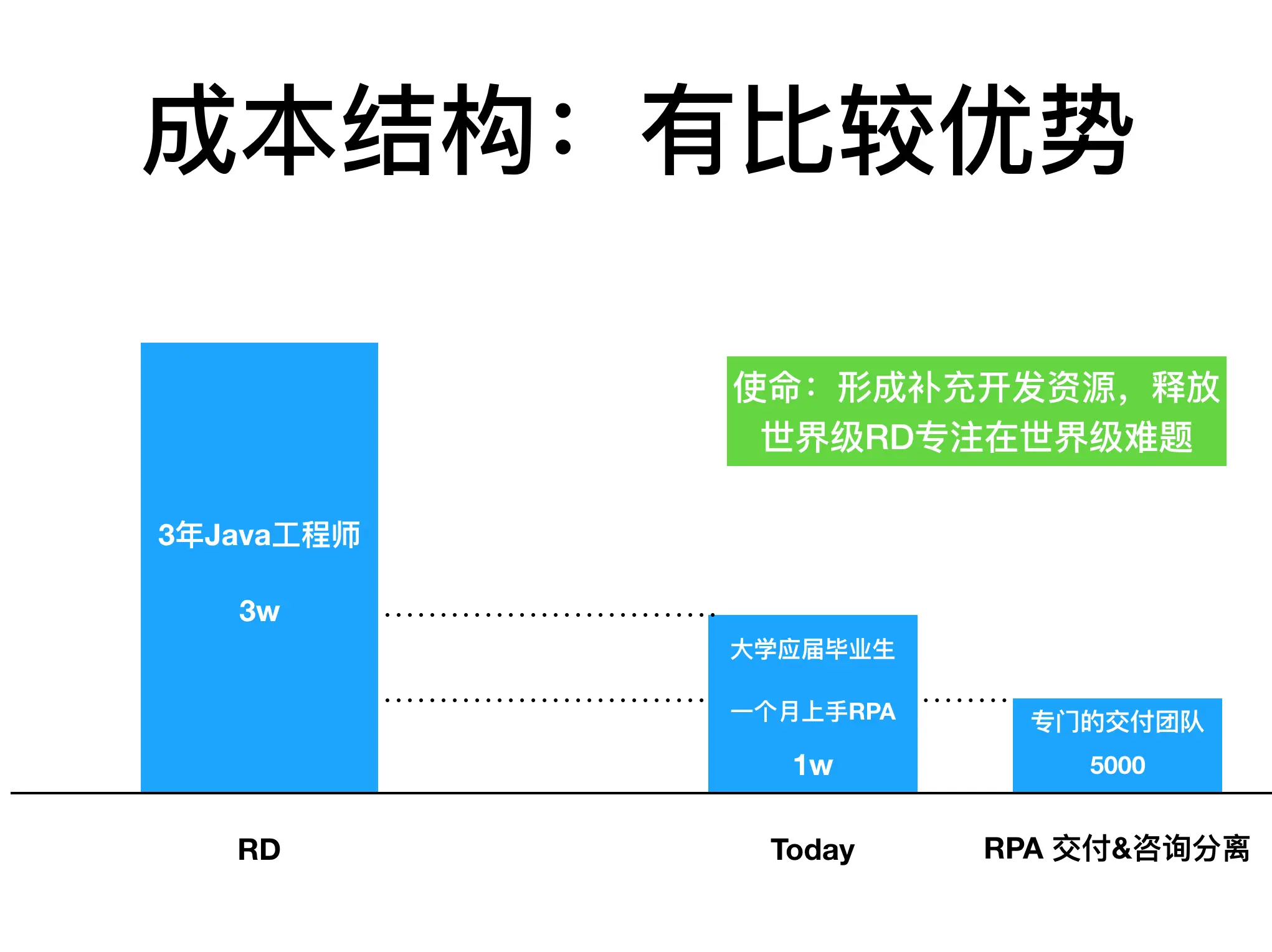 成本结构：有比较优势

使命：形成补充开发资源，释放世界级RD专注在世界级难题

3年Java工程师

3w

大学应届毕业生

一个月上手RPA

1w

专门的交付团队

5000

RD

Today

RPA 交付&咨询分离